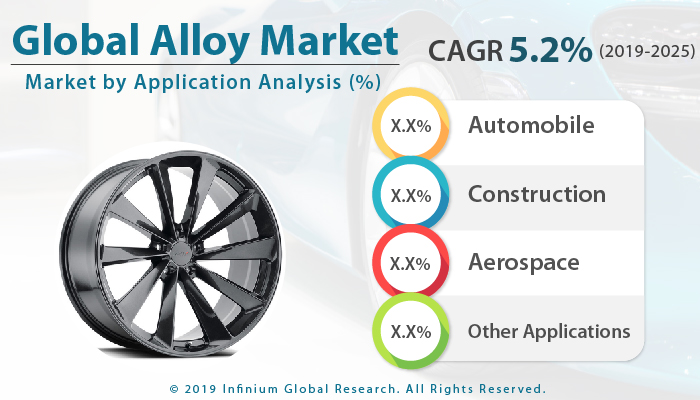 Global Alloy Market

Market by Application Analysis (%)

CAGR 5.2% (2019-2025)

X.X% Automobile

X.X% Construction

X.X% Aerospace

X.X% Other Applications

© 2019 Infinium Global Research. All Rights Reserved.